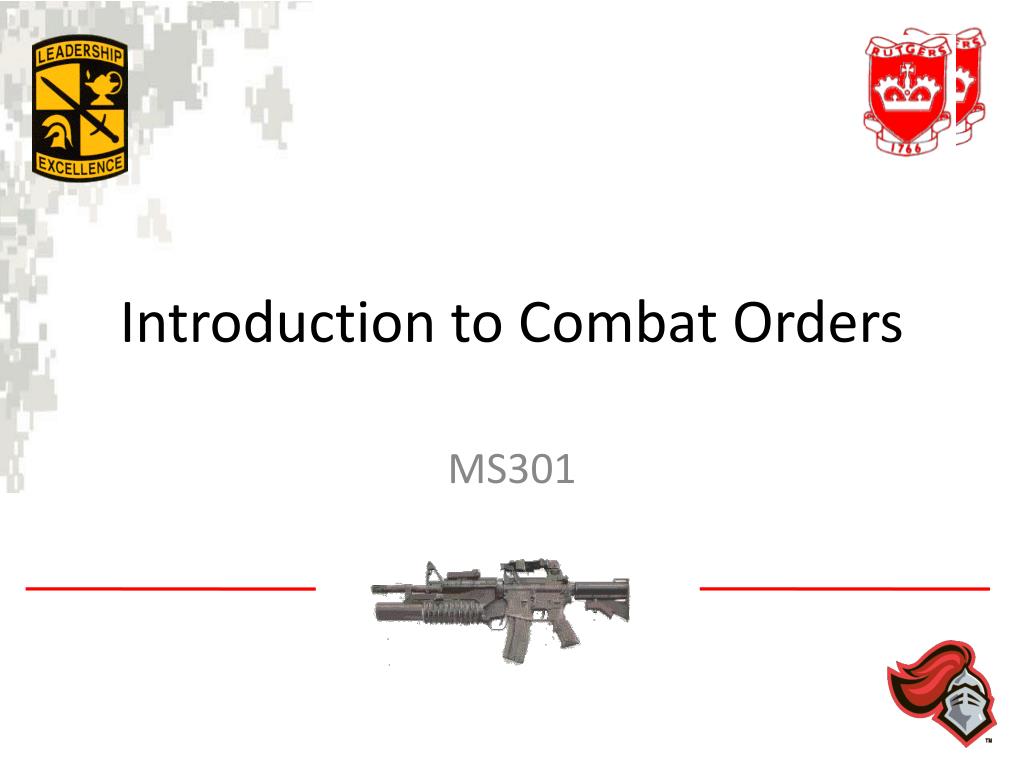 LEADERSHIP
EXCELLENCE

RUTGERS
1766

Introduction to Combat Orders

MS301

™